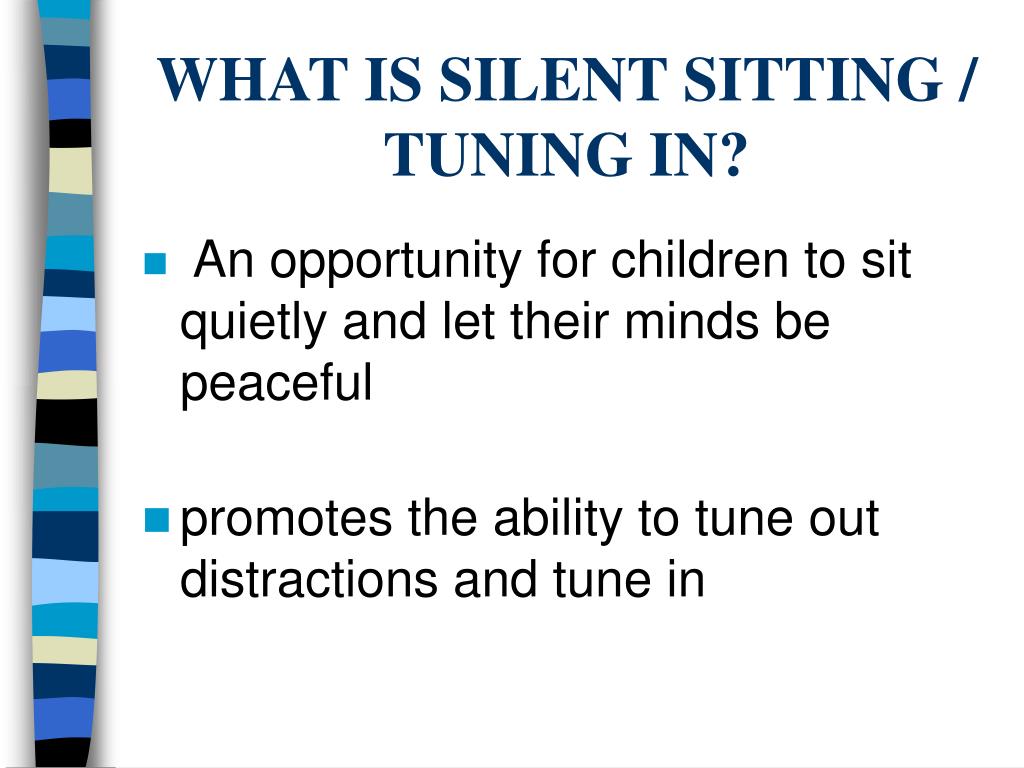 WHAT IS SILENT SITTING / TUNING IN?

An opportunity for children to sit quietly and let their minds be peaceful

promotes the ability to tune out distractions and tune in